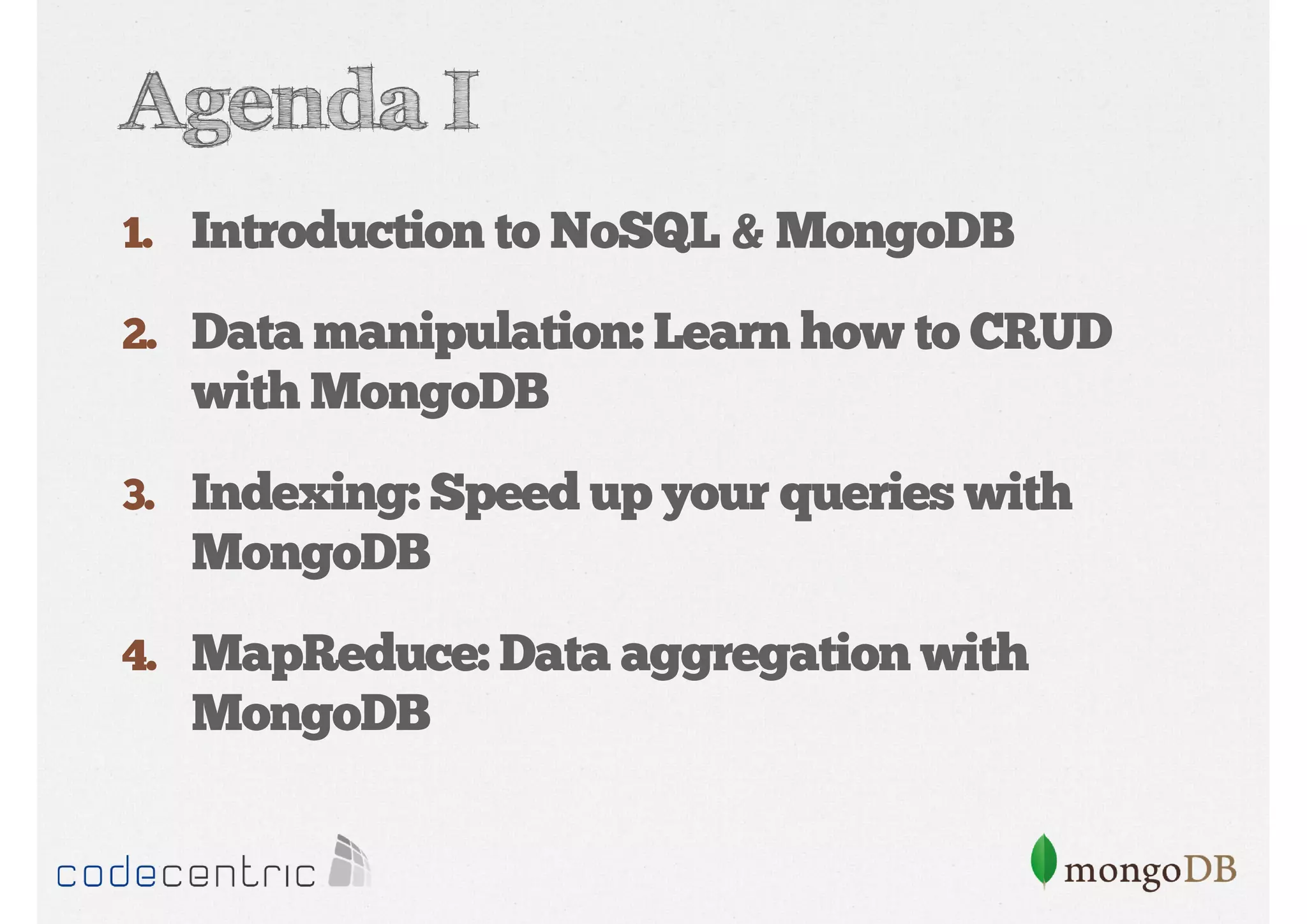 Agenda I

1. Introduction to NoSQL & MongoDB

2. Data manipulation: Learn how to CRUD with MongoDB

3. Indexing: Speed up your queries with MongoDB

4. MapReduce: Data aggregation with MongoDB

codecentric

mongoDB